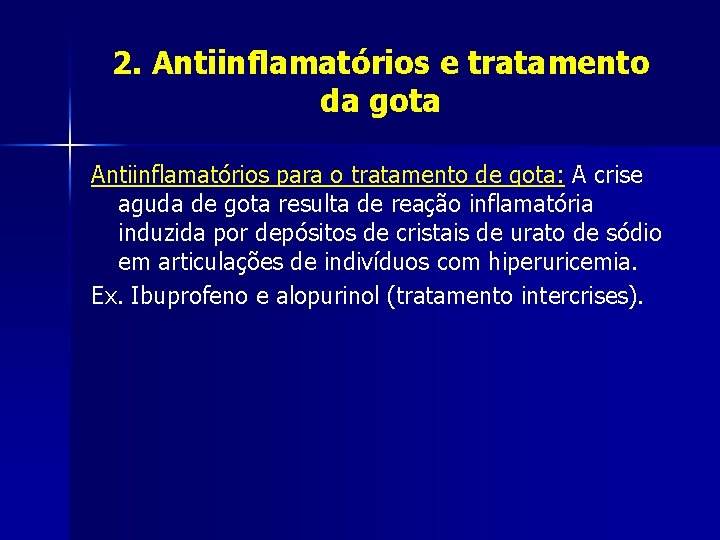 2. Antiinflamatórios e tratamento da gota

Antiinflamatórios para o tratamento de gota: A crise aguda de gota resulta de reação inflamatória induzida por depósitos de cristais de urato de sódio em articulações de indivíduos com hiperuricemia.

Ex. Ibuprofeno e alopurinol (tratamento intercrises).